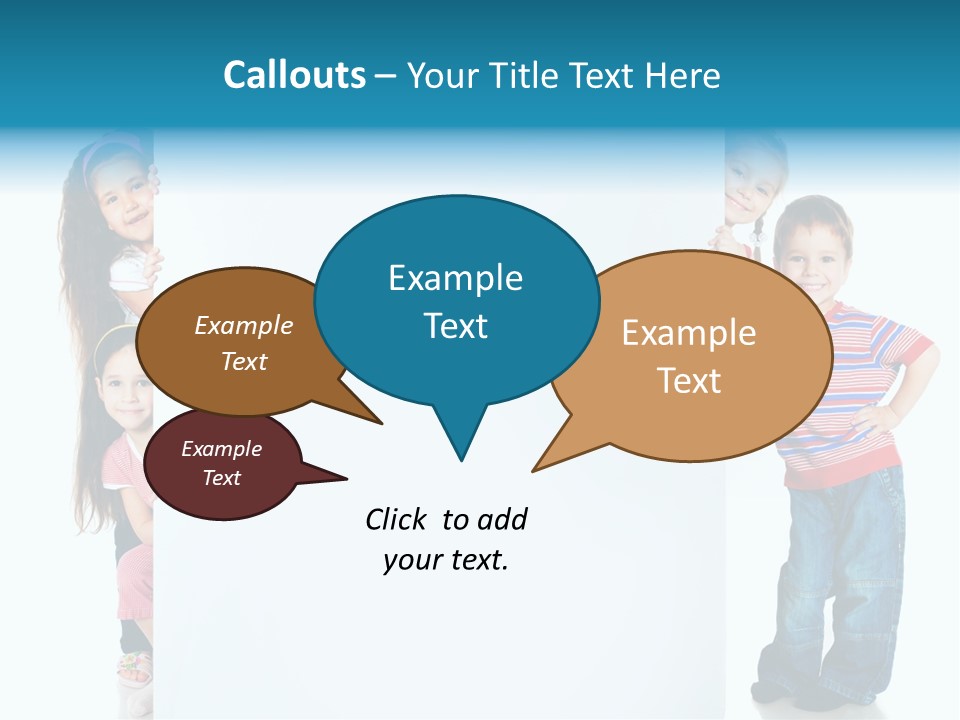 Callouts – Your Title Text Here

Example Text

Example Text

Example Text

Example Text

Click to add your text.